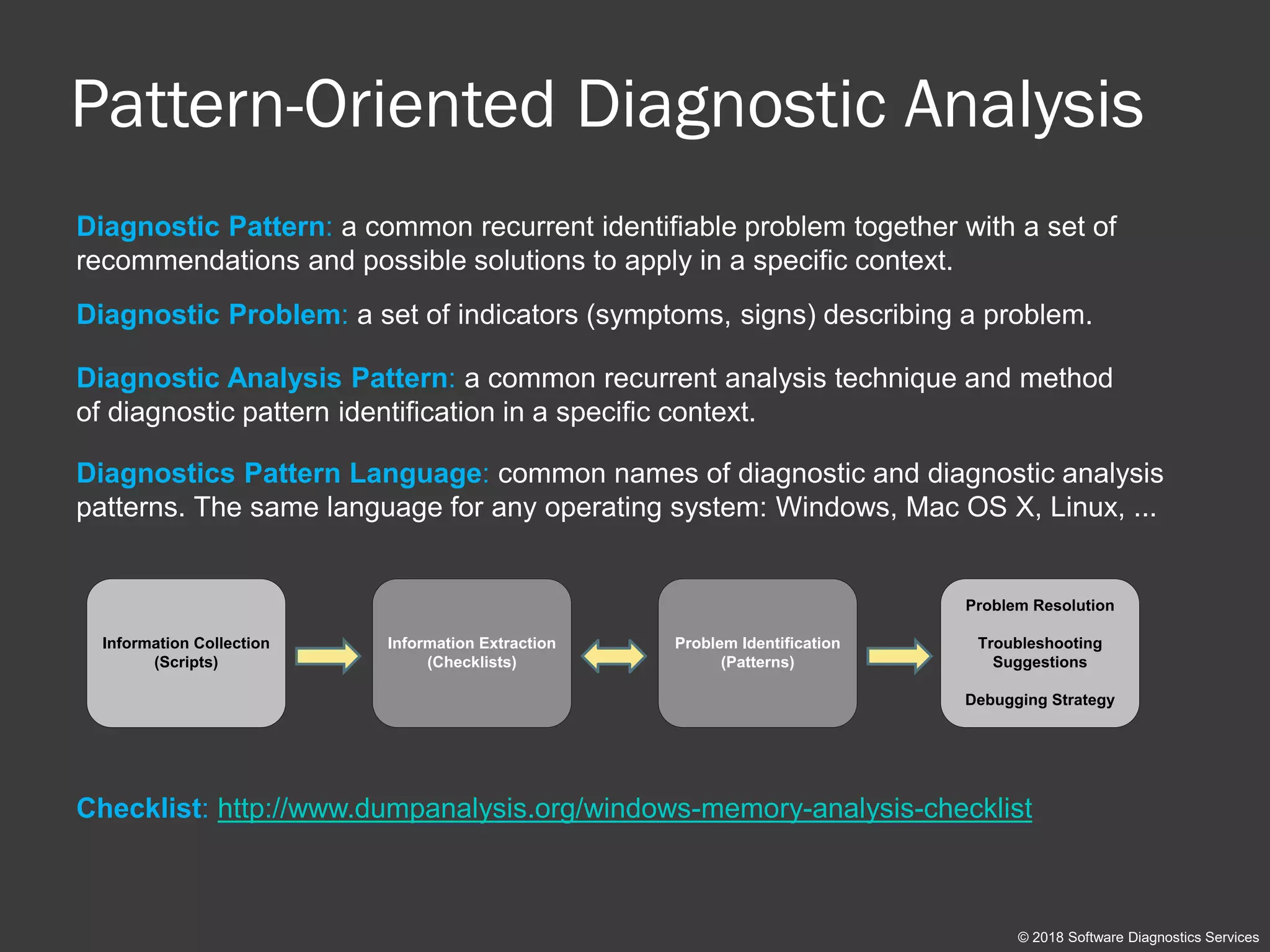 Pattern-Oriented Diagnostic Analysis

Diagnostic Pattern: a common recurrent identifiable problem together with a set of recommendations and possible solutions to apply in a specific context.

Diagnostic Problem: a set of indicators (symptoms, signs) describing a problem.

Diagnostic Analysis Pattern: a common recurrent analysis technique and method of diagnostic pattern identification in a specific context.

Diagnostics Pattern Language: common names of diagnostic and diagnostic analysis patterns. The same language for any operating system: Windows, Mac OS X, Linux, ...

Information Collection (Scripts)

Information Extraction (Checklists)

Problem Identification (Patterns)

Problem Resolution

Troubleshooting Suggestions

Debugging Strategy

Checklist: http://www.dumpanalysis.org/windows-memory-analysis-checklist

© 2018 Software Diagnostics Services